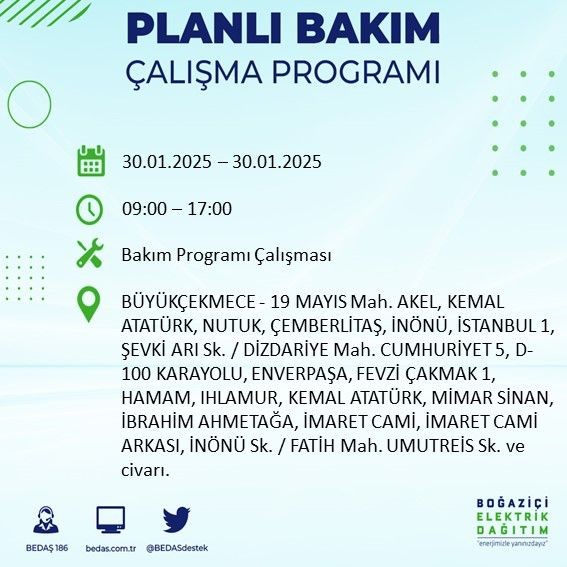 PLANLI BAKIM
ÇALIŞMA PROGRAMI

30.01.2025 – 30.01.2025

09:00 – 17:00

Bakım Programı Çalışması

BÜYÜKÇEKMECE - 19 MAYIS Mah. AKEL, KEMAL ATATÜRK, NUTUK, ÇEMBERLİTAŞ, İNÖNÜ, İSTANBUL 1, ŞEVKİ ARI Sk. / DİZDARİYE Mah. CUMHURİYET 5, D-100 KARAYOLU, ENVERPAŞA, FEVZİ ÇAKMAK 1, HAMAM, IHLAMUR, KEMAL ATATÜRK, MİMAR SİNAN, İBRAHİM AHMETAĞA, İMARET CAMİ, İMARET CAMİ ARKASI, İNÖNÜ Sk. / FATİH Mah. UMUTREİS Sk. ve civarı.

BEDAŞ 186

bedas.com.tr

@BEDASdestek

BOĞAZİÇİ
ELEKTRİK
DAĞITIM
"enerjimizle yanınızdayız"